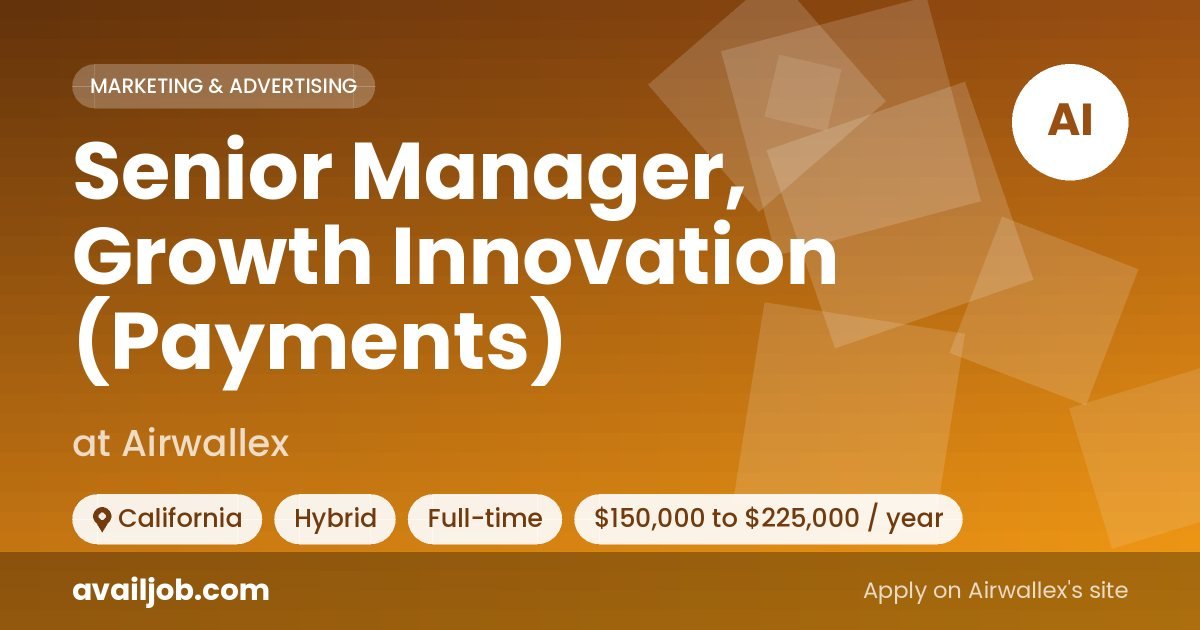 MARKETING & ADVERTISING

AI

Senior Manager, Growth Innovation (Payments)

at Airwallex

California

Hybrid

Full-time

$150,000 to $225,000 / year

availjob.com

Apply on Airwallex's site